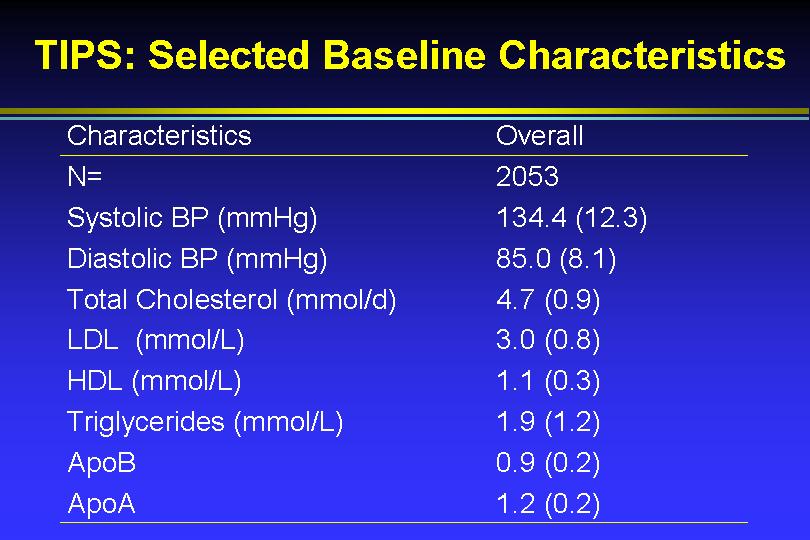 TIPS: Selected Baseline Characteristics

| Characteristics | Overall |
|---|---|
| N= | 2053 |
| Systolic BP (mmHg) | 134.4 (12.3) |
| Diastolic BP (mmHg) | 85.0 (8.1) |
| Total Cholesterol (mmol/d) | 4.7 (0.9) |
| LDL (mmol/L) | 3.0 (0.8) |
| HDL (mmol/L) | 1.1 (0.3) |
| Triglycerides (mmol/L) | 1.9 (1.2) |
| ApoB | 0.9 (0.2) |
| ApoA | 1.2 (0.2) |